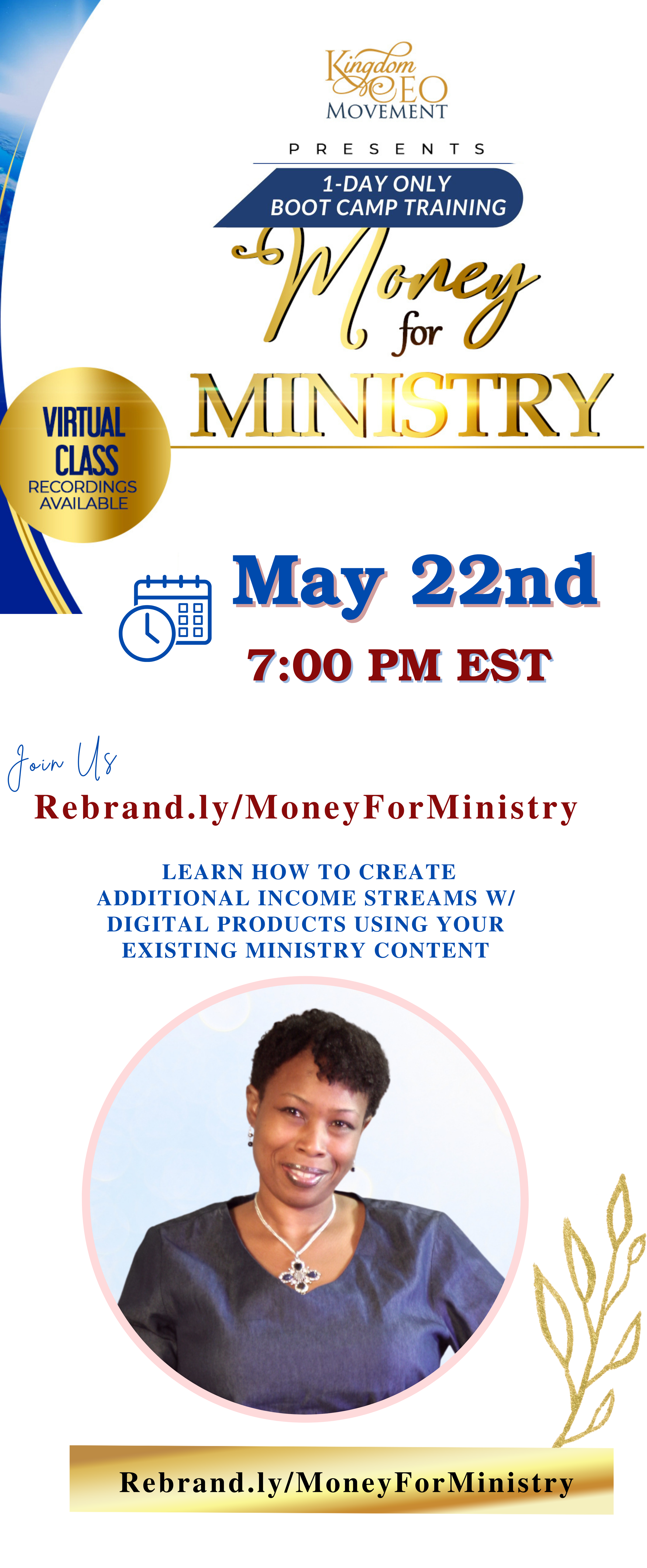 Kingdom CEO MOVEMENT

PRESENTS

1-DAY ONLY BOOT CAMP TRAINING

Money for MINISTRY

VIRTUAL CLASS RECORDINGS AVAILABLE

May 22nd

7:00 PM EST

Join Us

Rebrand.ly/MoneyForMinistry

LEARN HOW TO CREATE ADDITIONAL INCOME STREAMS W/ DIGITAL PRODUCTS USING YOUR EXISTING MINISTRY CONTENT

Rebrand.ly/MoneyForMinistry